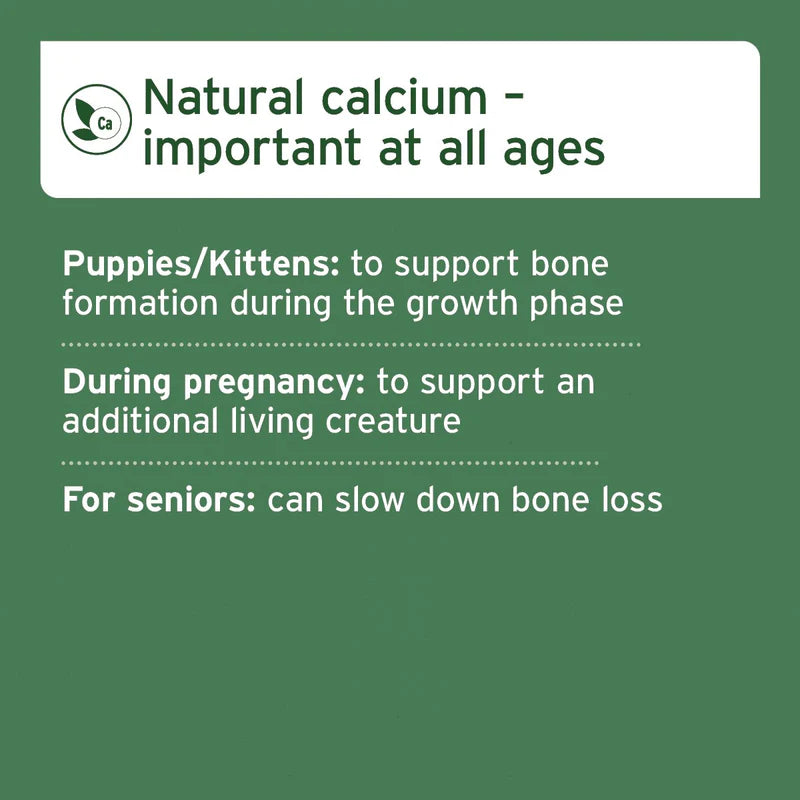 Ca

Natural calcium - important at all ages

Puppies/Kittens: to support bone formation during the growth phase

During pregnancy: to support an additional living creature

For seniors: can slow down bone loss